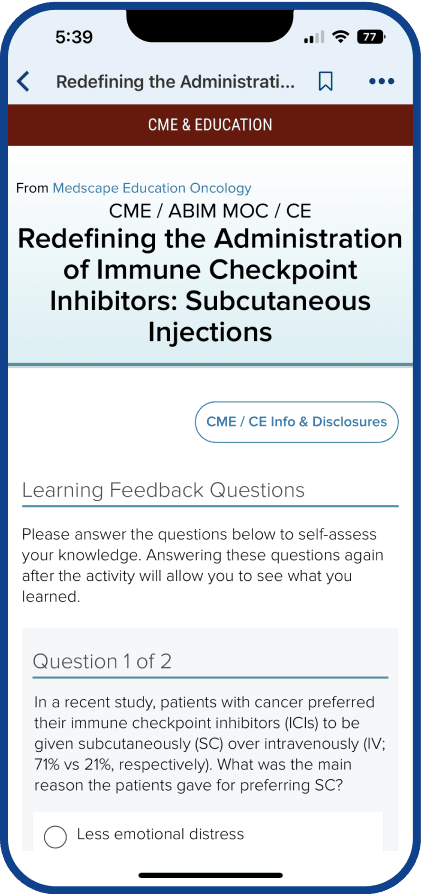 5:39

77

Redefining the Administrati...

CME & EDUCATION

From Medscape Education Oncology

CME / ABIM MOC / CE

Redefining the Administration of Immune Checkpoint Inhibitors: Subcutaneous Injections

CME / CE Info & Disclosures

Learning Feedback Questions

Please answer the questions below to self-assess your knowledge. Answering these questions again after the activity will allow you to see what you learned.

Question 1 of 2

In a recent study, patients with cancer preferred their immune checkpoint inhibitors (ICIs) to be given subcutaneously (SC) over intravenously (IV; 71% vs 21%, respectively). What was the main reason the patients gave for preferring SC?

Less emotional distress